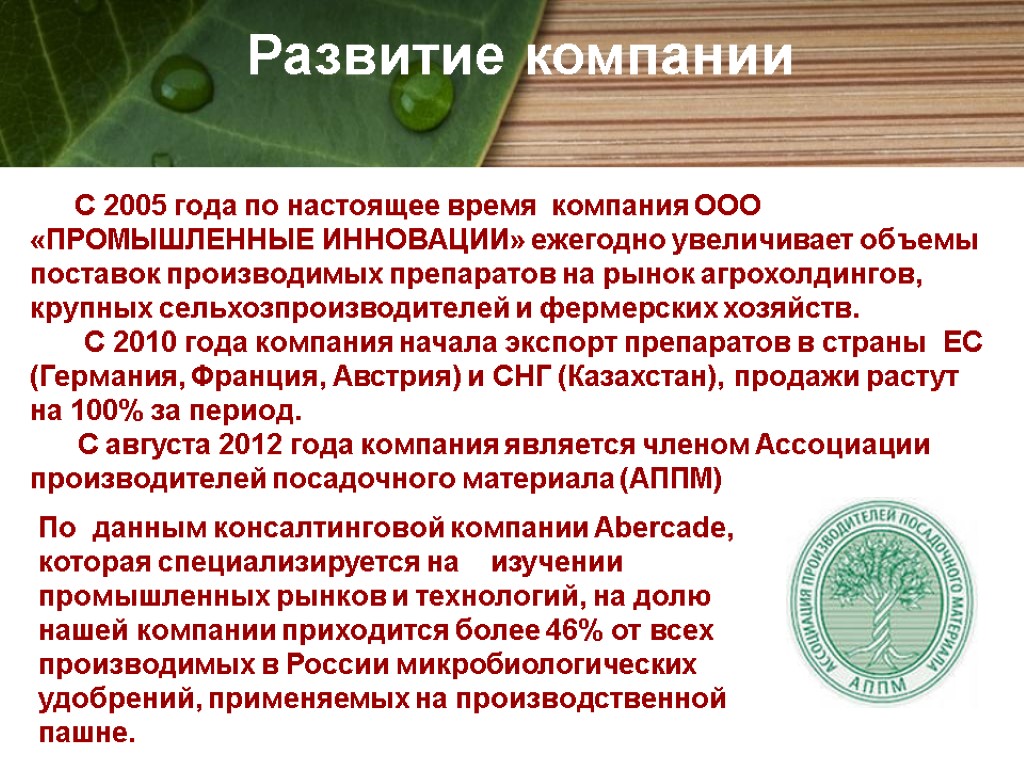 Развитие компании

С 2005 года по настоящее время компания ООО «ПРОМЫШЛЕННЫЕ ИННОВАЦИИ» ежегодно увеличивает объемы поставок производимых препаратов на рынок агрохолдингов, крупных сельхозпроизводителей и фермерских хозяйств.

С 2010 года компания начала экспорт препаратов в страны ЕС (Германия, Франция, Австрия) и СНГ (Казахстан), продажи растут на 100% за период.

С августа 2012 года компания является членом Ассоциации производителей посадочного материала (АППМ)

По данным консалтинговой компании Abercade, которая специализируется на изучении промышленных рынков и технологий, на долю нашей компании приходится более 46% от всех производимых в России микробиологических удобрений, применяемых на производственной пашне.

АССОЦИАЦИЯ ПРОИЗВОДИТЕЛЕЙ ПОСАДОЧНОГО МАТЕРИАЛА
АППМ